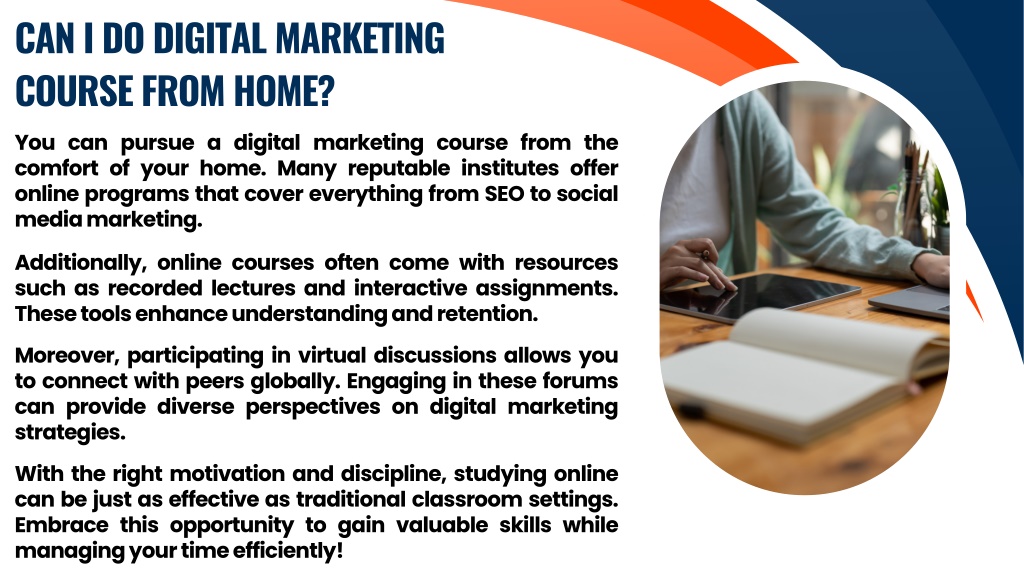 CAN I DO DIGITAL MARKETING COURSE FROM HOME?

You can pursue a digital marketing course from the comfort of your home. Many reputable institutes offer online programs that cover everything from SEO to social media marketing.

Additionally, online courses often come with resources such as recorded lectures and interactive assignments. These tools enhance understanding and retention.

Moreover, participating in virtual discussions allows you to connect with peers globally. Engaging in these forums can provide diverse perspectives on digital marketing strategies.

With the right motivation and discipline, studying online can be just as effective as traditional classroom settings. Embrace this opportunity to gain valuable skills while managing your time efficiently!